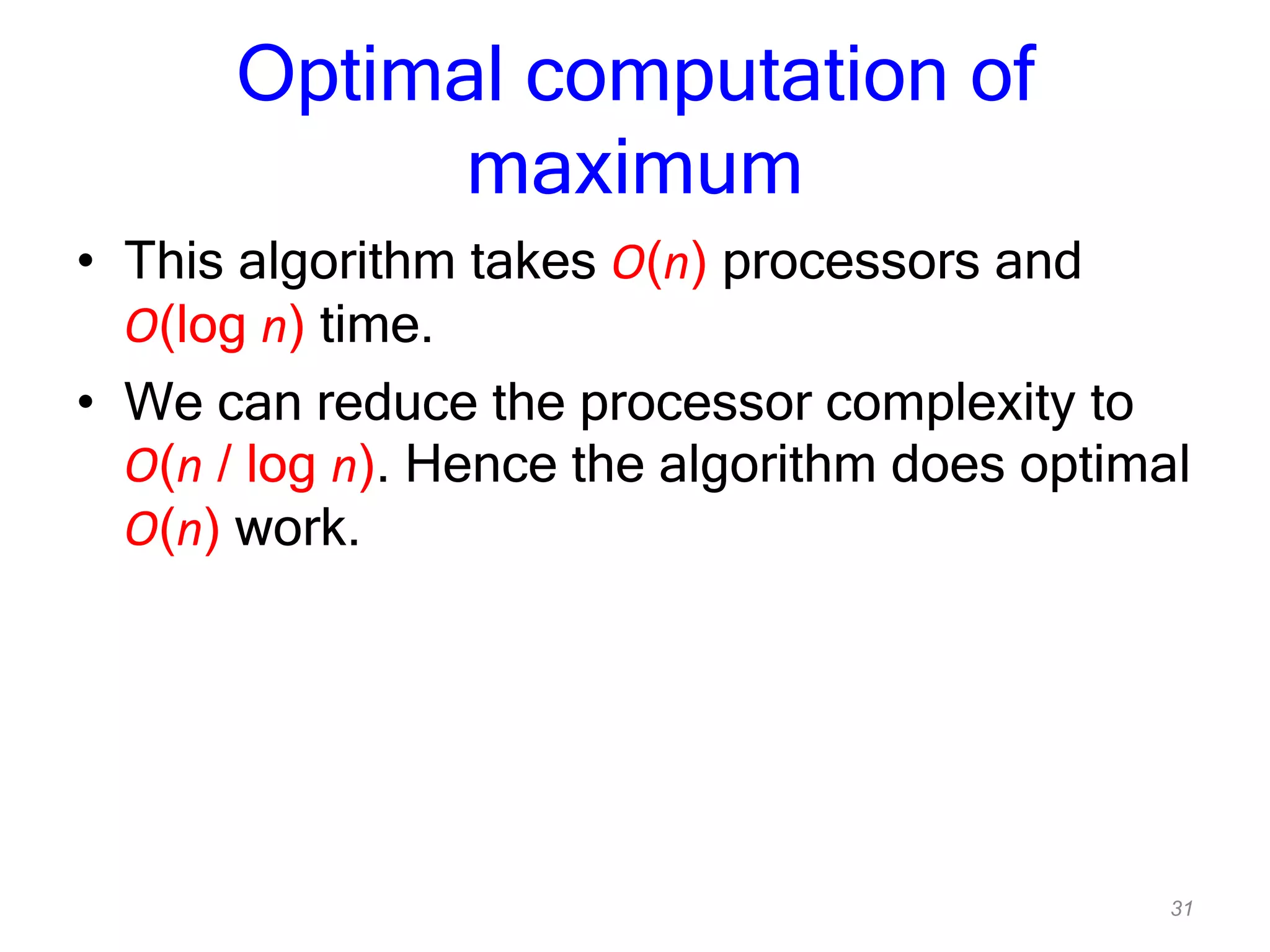 Optimal computation of maximum

• This algorithm takes $O(n)$ processors and $O(\log n)$ time.

• We can reduce the processor complexity to $O(n / \log n)$. Hence the algorithm does optimal $O(n)$ work.

31